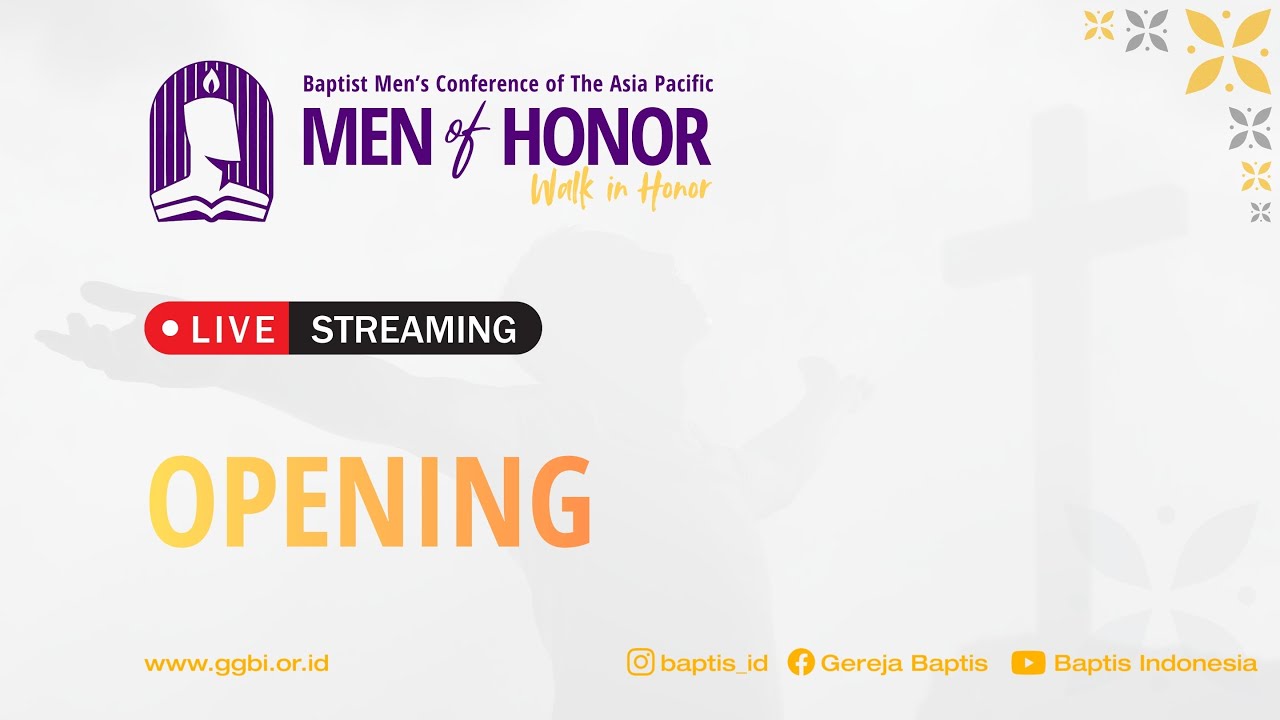 Baptist Men's Conference of The Asia Pacific
MEN of HONOR
Walk in Honor

LIVE STREAMING

OPENING

www.ggbi.or.id
baptis_id
Gereja Baptis
Baptis Indonesia